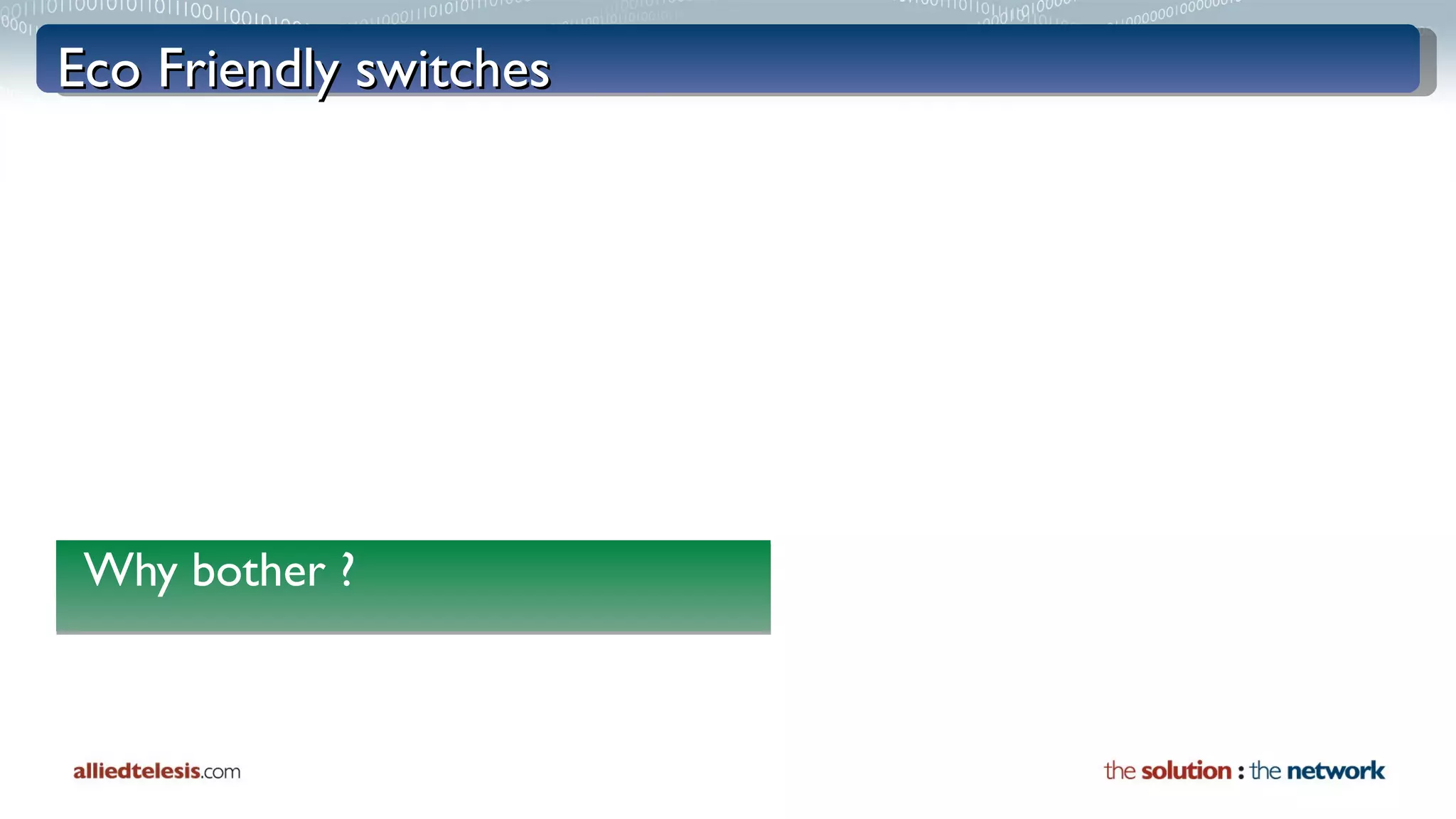 Eco Friendly switches

Why bother ?

alliedtelesis.com

the solution : the network